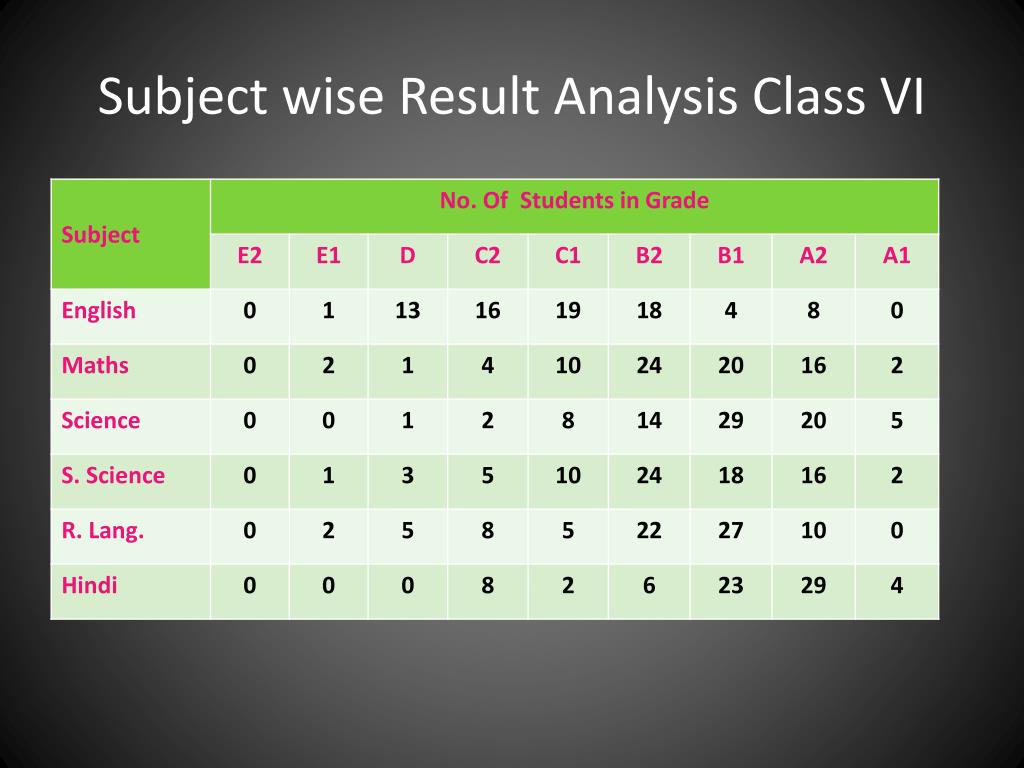 Subject wise Result Analysis Class VI

| Subject | No. Of Students in Grade | | | | | | | | |
|---|---|---|---|---|---|---|---|---|---|
| | E2 | E1 | D | C2 | C1 | B2 | B1 | A2 | A1 |
| English | 0 | 1 | 13 | 16 | 19 | 18 | 4 | 8 | 0 |
| Maths | 0 | 2 | 1 | 4 | 10 | 24 | 20 | 16 | 2 |
| Science | 0 | 0 | 1 | 2 | 8 | 14 | 29 | 20 | 5 |
| S. Science | 0 | 1 | 3 | 5 | 10 | 24 | 18 | 16 | 2 |
| R. Lang. | 0 | 2 | 5 | 8 | 5 | 22 | 27 | 10 | 0 |
| Hindi | 0 | 0 | 0 | 8 | 2 | 6 | 23 | 29 | 4 |